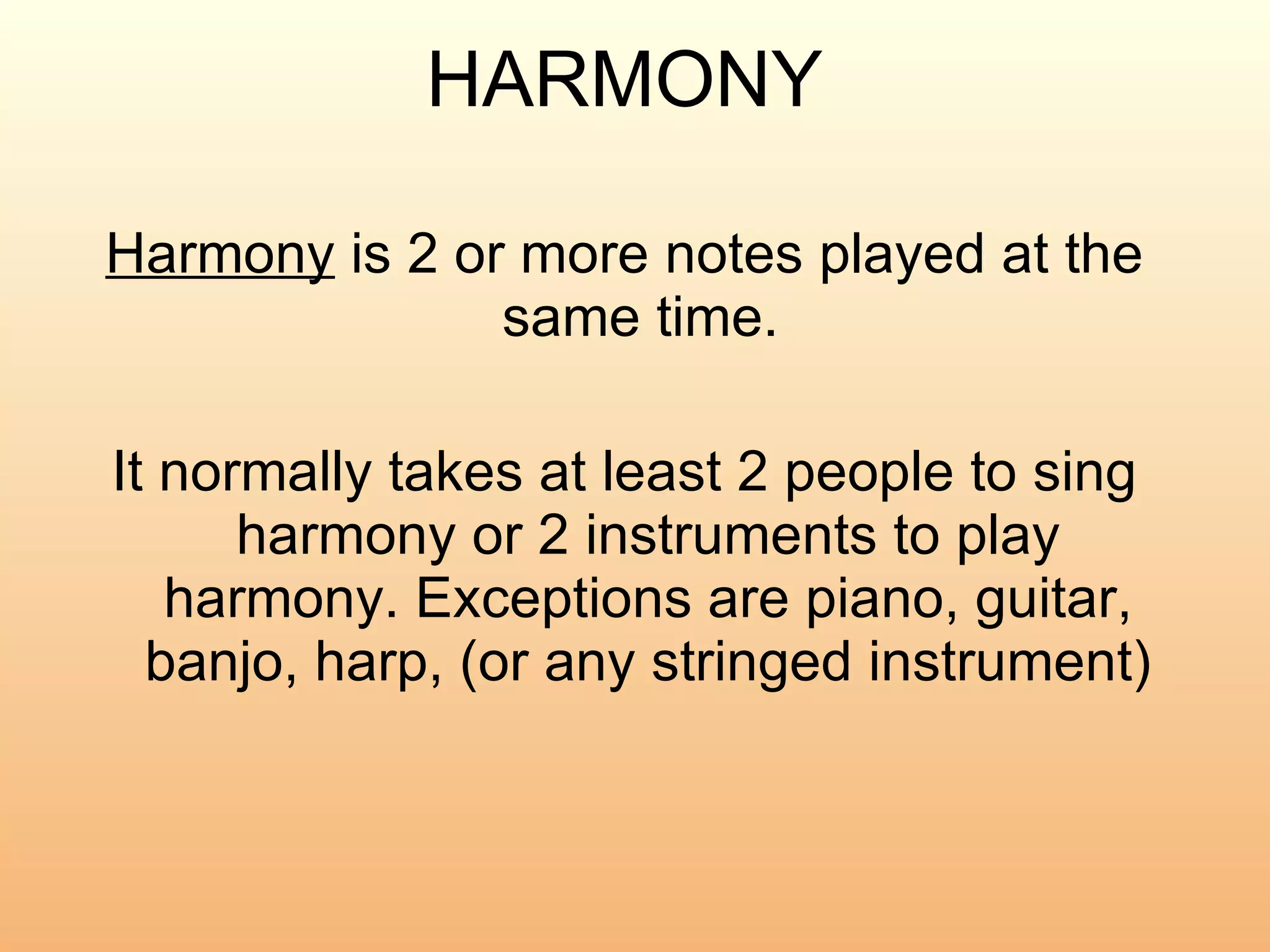 HARMONY

Harmony is 2 or more notes played at the same time.

It normally takes at least 2 people to sing harmony or 2 instruments to play harmony. Exceptions are piano, guitar, banjo, harp, (or any stringed instrument)